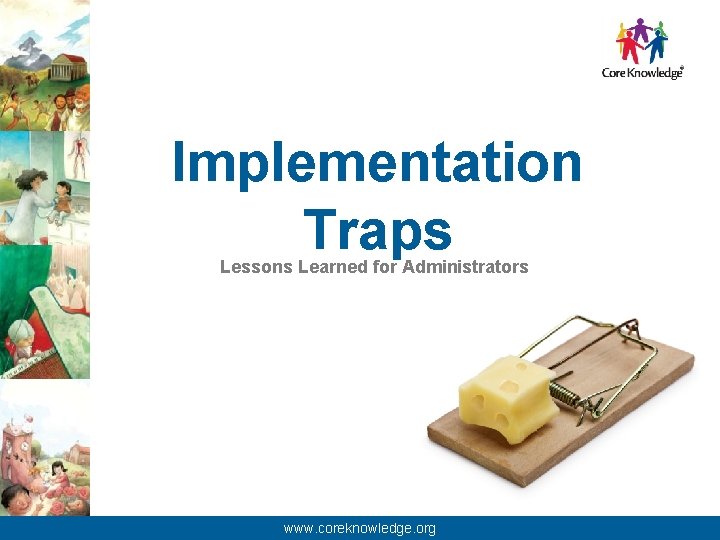 Core Knowledge®

Implementation Traps

Lessons Learned for Administrators

www.coreknowledge.org